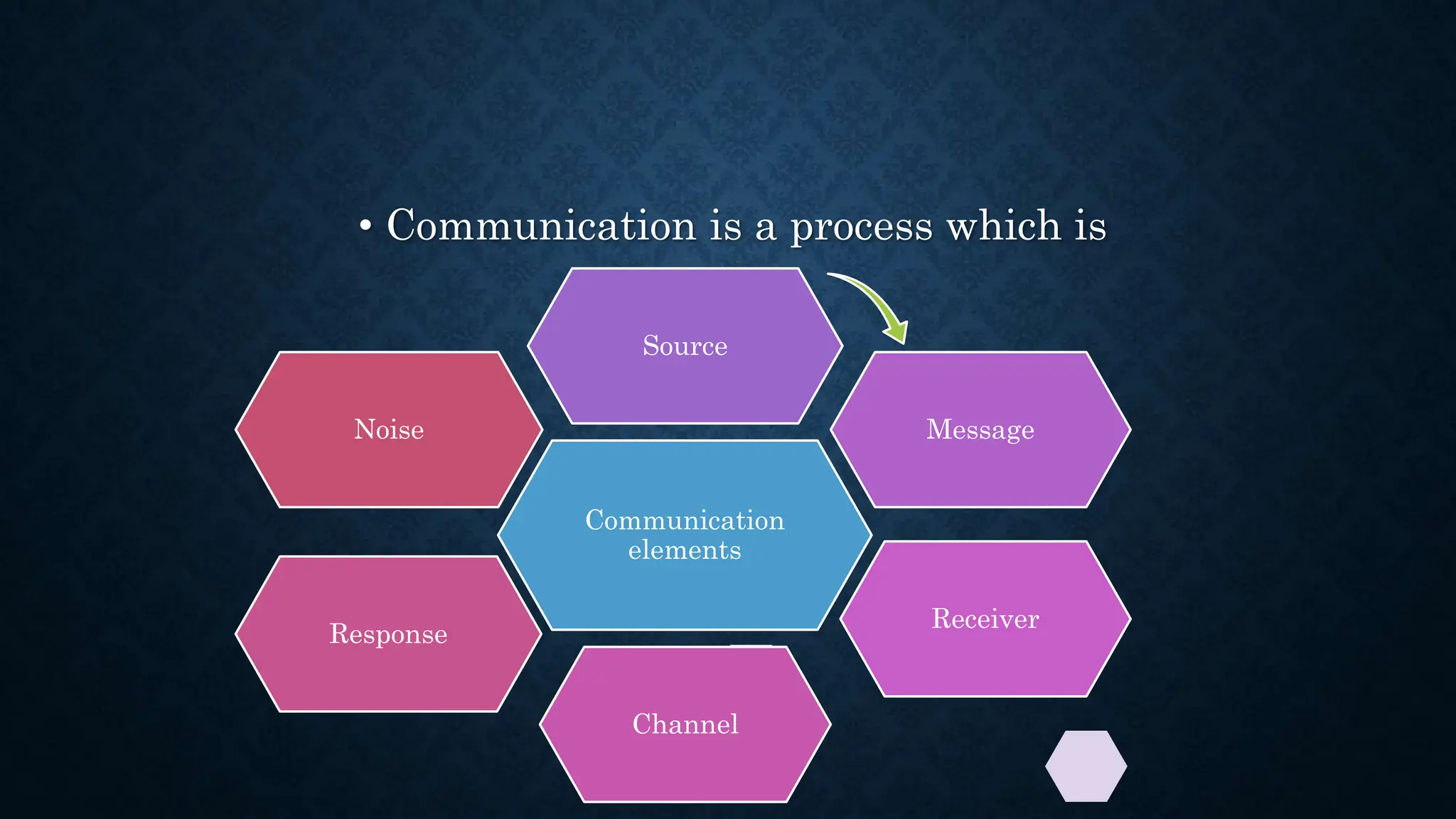 • Communication is a process which is

Source

Noise

Message

Communication elements

Response

Receiver

Channel